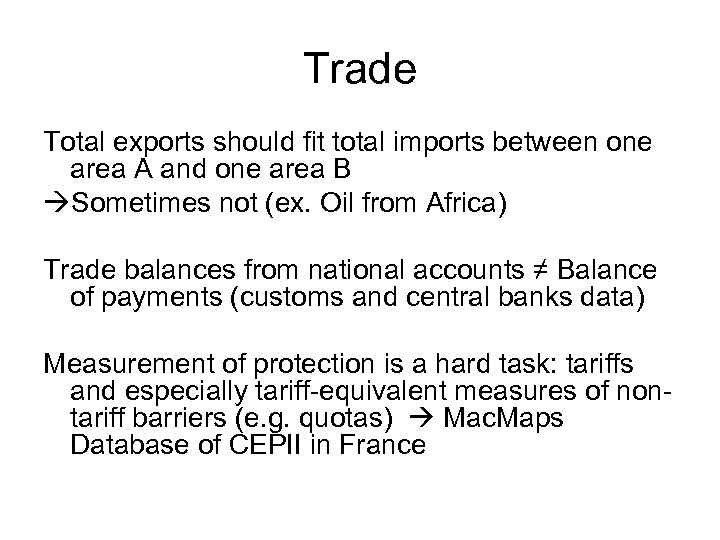 Trade

Total exports should fit total imports between one area A and one area B
→Sometimes not (ex. Oil from Africa)

Trade balances from national accounts ≠ Balance of payments (customs and central banks data)

Measurement of protection is a hard task: tariffs and especially tariff-equivalent measures of non-tariff barriers (e.g. quotas) → MacMaps Database of CEPII in France